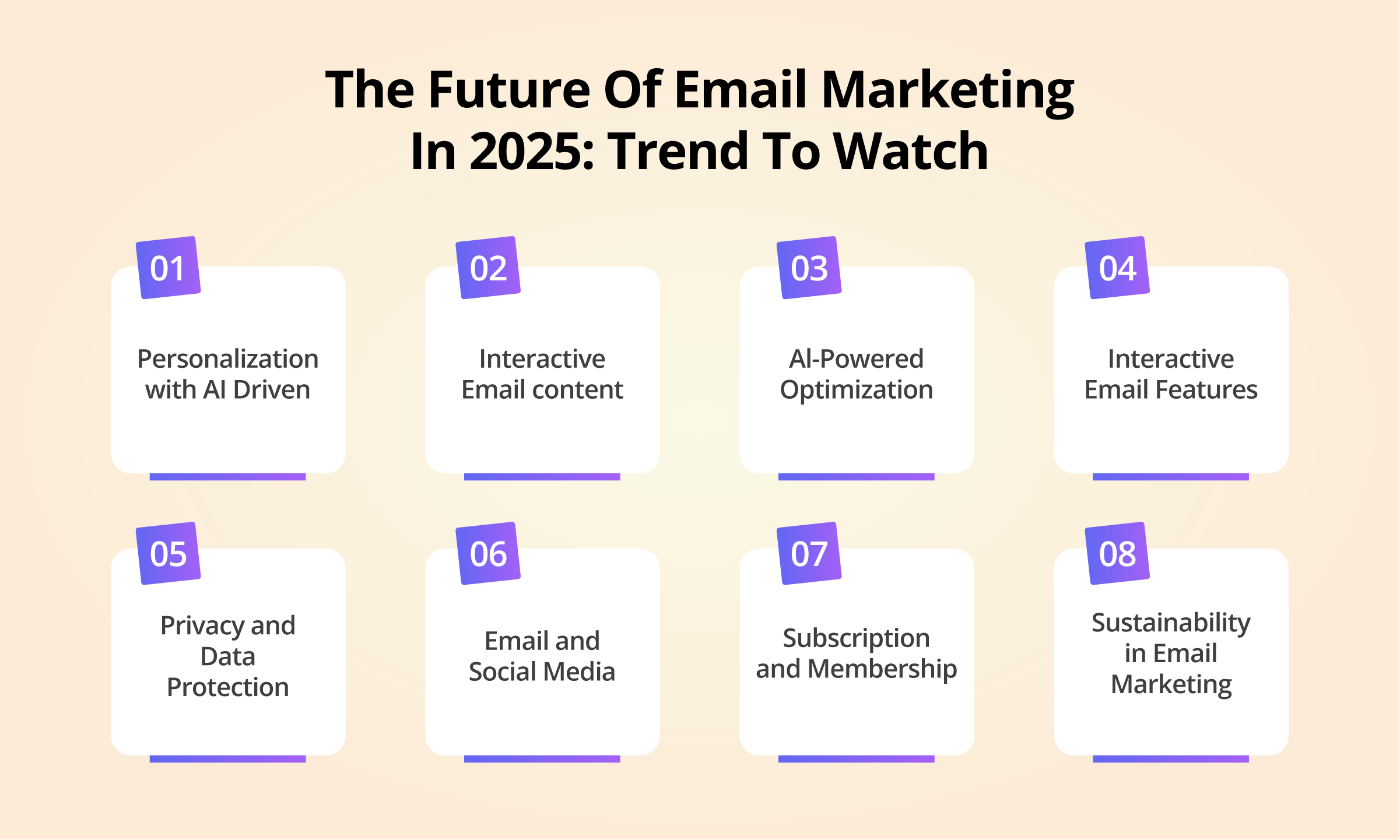 The Future Of Email Marketing In 2025: Trend To Watch

01

Personalization with AI Driven

02

Interactive Email content

03

AI-Powered Optimization

04

Interactive Email Features

05

Privacy and Data Protection

06

Email and Social Media

07

Subscription and Membership

08

Sustainability in Email Marketing